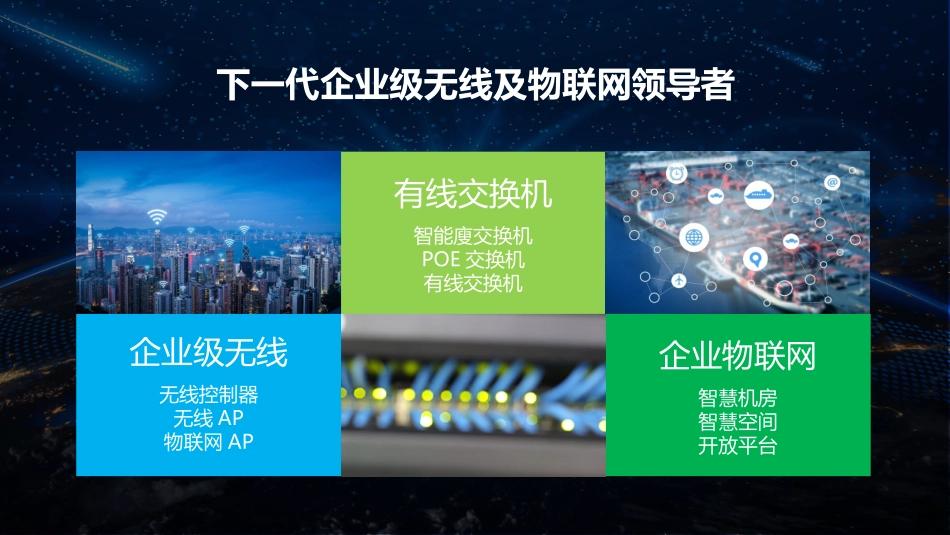 下一代企业级无线及物联网领导者

有线交换机

智能度交换机
POE 交换机
有线交换机

企业级无线

无线控制器
无线 AP
物联网 AP

企业物联网

智慧机房
智慧空间
开放平台